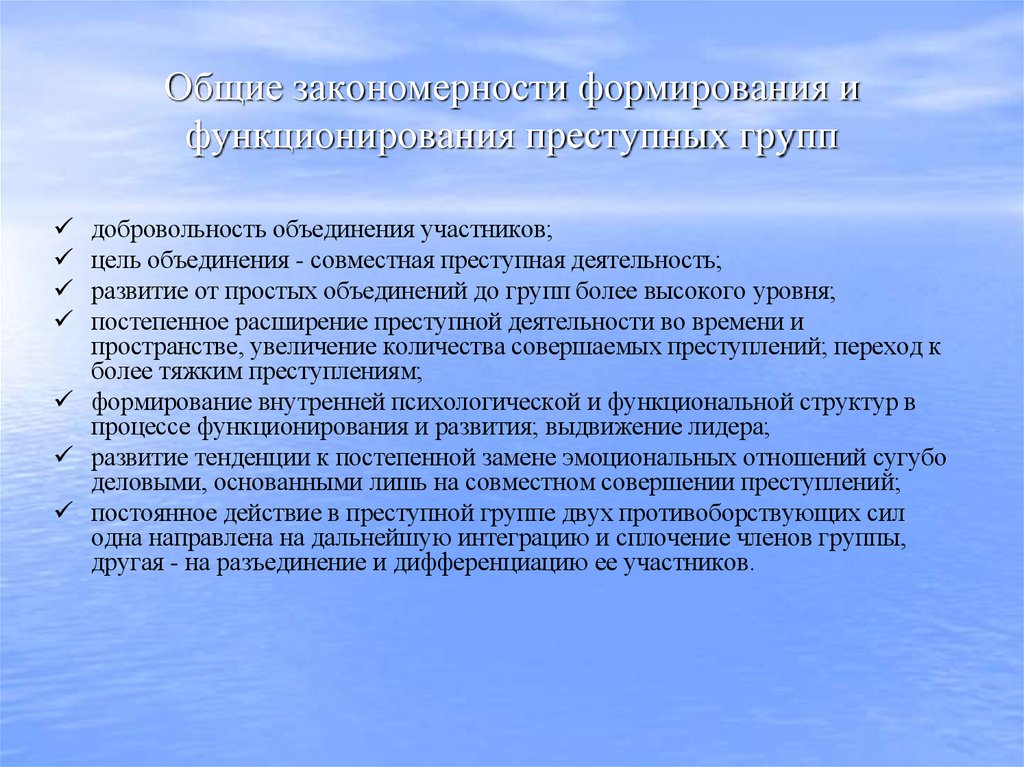 Общие закономерности формирования и функционирования преступных групп

✓ добровольность объединения участников;
✓ цель объединения - совместная преступная деятельность;
✓ развитие от простых объединений до групп более высокого уровня;
✓ постепенное расширение преступной деятельности во времени и пространстве, увеличение количества совершаемых преступлений; переход к более тяжким преступлениям;
✓ формирование внутренней психологической и функциональной структур в процессе функционирования и развития; выдвижение лидера;
✓ развитие тенденции к постепенной замене эмоциональных отношений сугубо деловыми, основанными лишь на совместном совершении преступлений;
✓ постоянное действие в преступной группе двух противоборствующих сил одна направлена на дальнейшую интеграцию и сплочение членов группы, другая - на разъединение и дифференциацию ее участников.